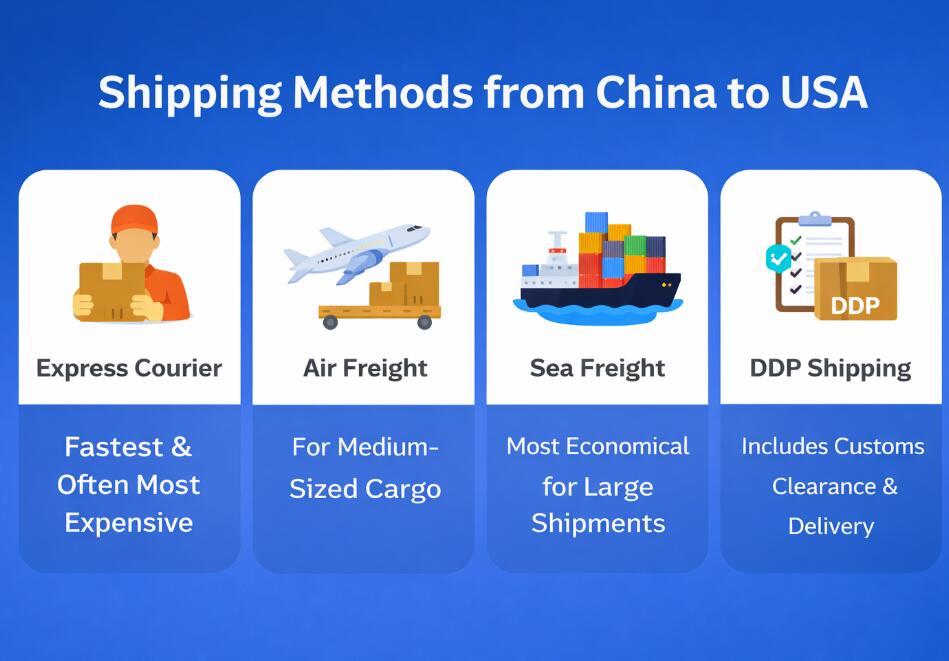 Shipping Methods from China to USA

Express Courier

Fastest & Often Most Expensive

Air Freight

For Medium-Sized Cargo

Sea Freight

Most Economical for Large Shipments

DDP

DDP Shipping

Includes Customs Clearance & Delivery